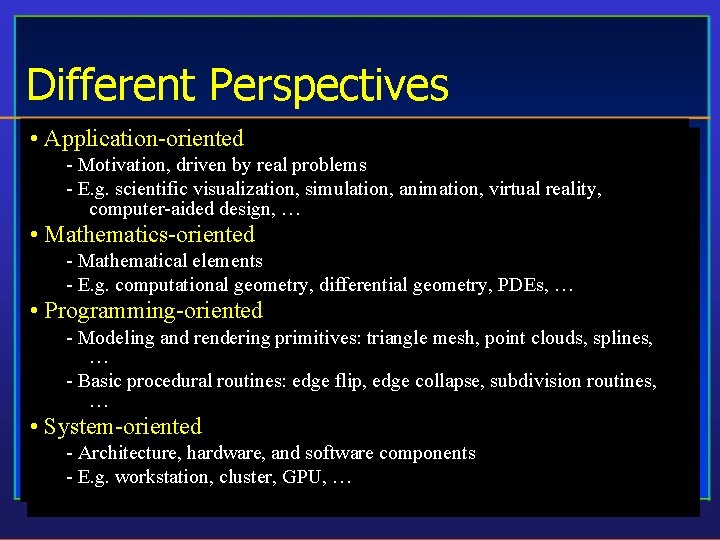 Different Perspectives

• Application-oriented
- Motivation, driven by real problems
- E.g. scientific visualization, simulation, animation, virtual reality, computer-aided design, …

• Mathematics-oriented
- Mathematical elements
- E.g. computational geometry, differential geometry, PDEs, …

• Programming-oriented
- Modeling and rendering primitives: triangle mesh, point clouds, splines, …
- Basic procedural routines: edge flip, edge collapse, subdivision routines, …

• System-oriented
- Architecture, hardware, and software components
- E.g. workstation, cluster, GPU, …